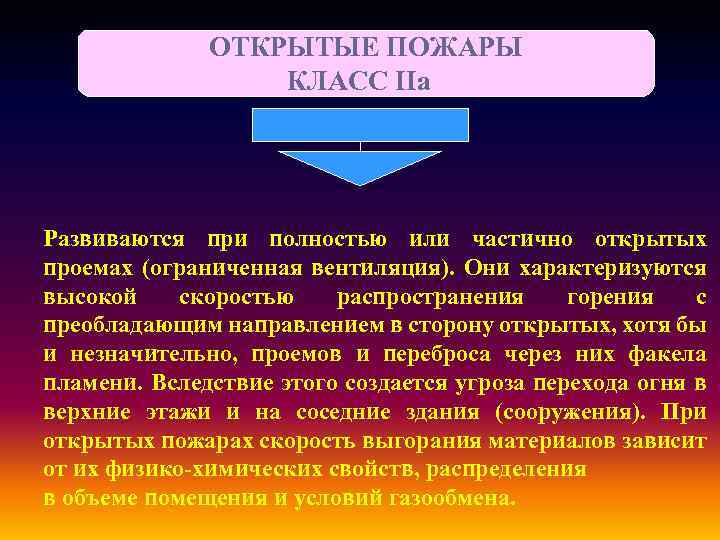 ОТКРЫТЫЕ ПОЖАРЫ
КЛАСС IIа

Развиваются при полностью или частично открытых проемах (ограниченная вентиляция). Они характеризуются высокой скоростью распространения горения с преобладающим направлением в сторону открытых, хотя бы и незначительно, проемов и переброса через них факела пламени. Вследствие этого создается угроза перехода огня в верхние этажи и на соседние здания (сооружения). При открытых пожарах скорость выгорания материалов зависит от их физико-химических свойств, распределения в объеме помещения и условий газообмена.